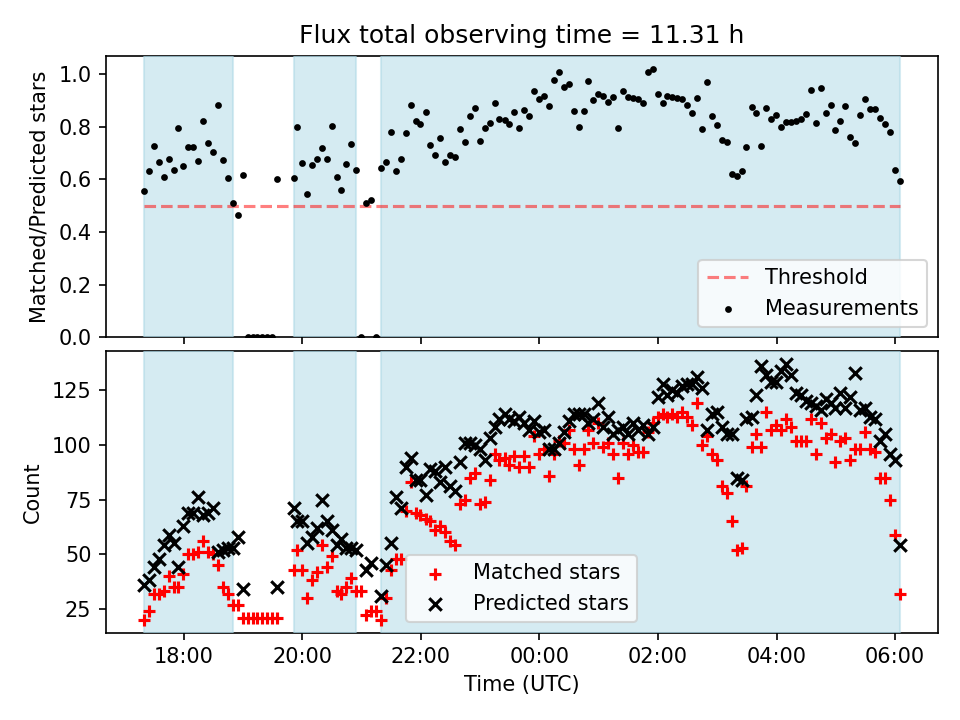 Flux total observing time = 11.31 h

Matched/Predicted stars

1.0
0.8
0.6
0.4
0.2
0.0

Threshold
Measurements

Count

125
100
75
50
25

Matched stars
Predicted stars

18:00
20:00
22:00
00:00
02:00
04:00
06:00

Time (UTC)